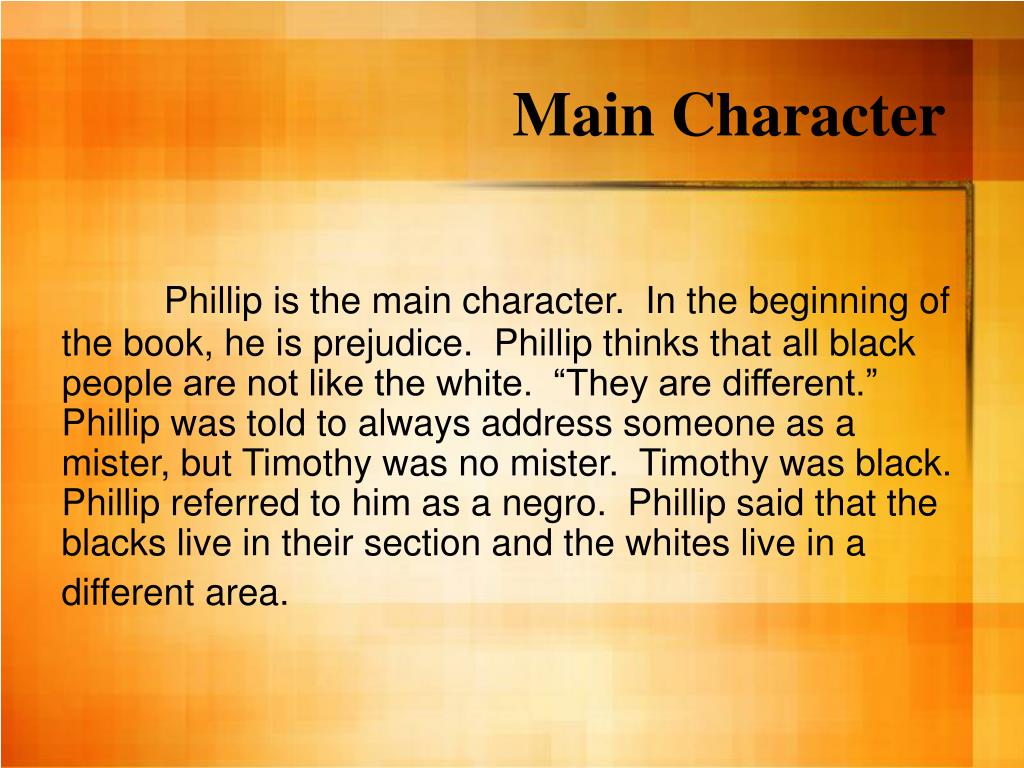 Main Character

Phillip is the main character.  In the beginning of the book, he is prejudice.  Phillip thinks that all black people are not like the white.  “They are different.”  Phillip was told to always address someone as a mister, but Timothy was no mister.  Timothy was black.  Phillip referred to him as a negro.  Phillip said that the blacks live in their section and the whites live in a different area.